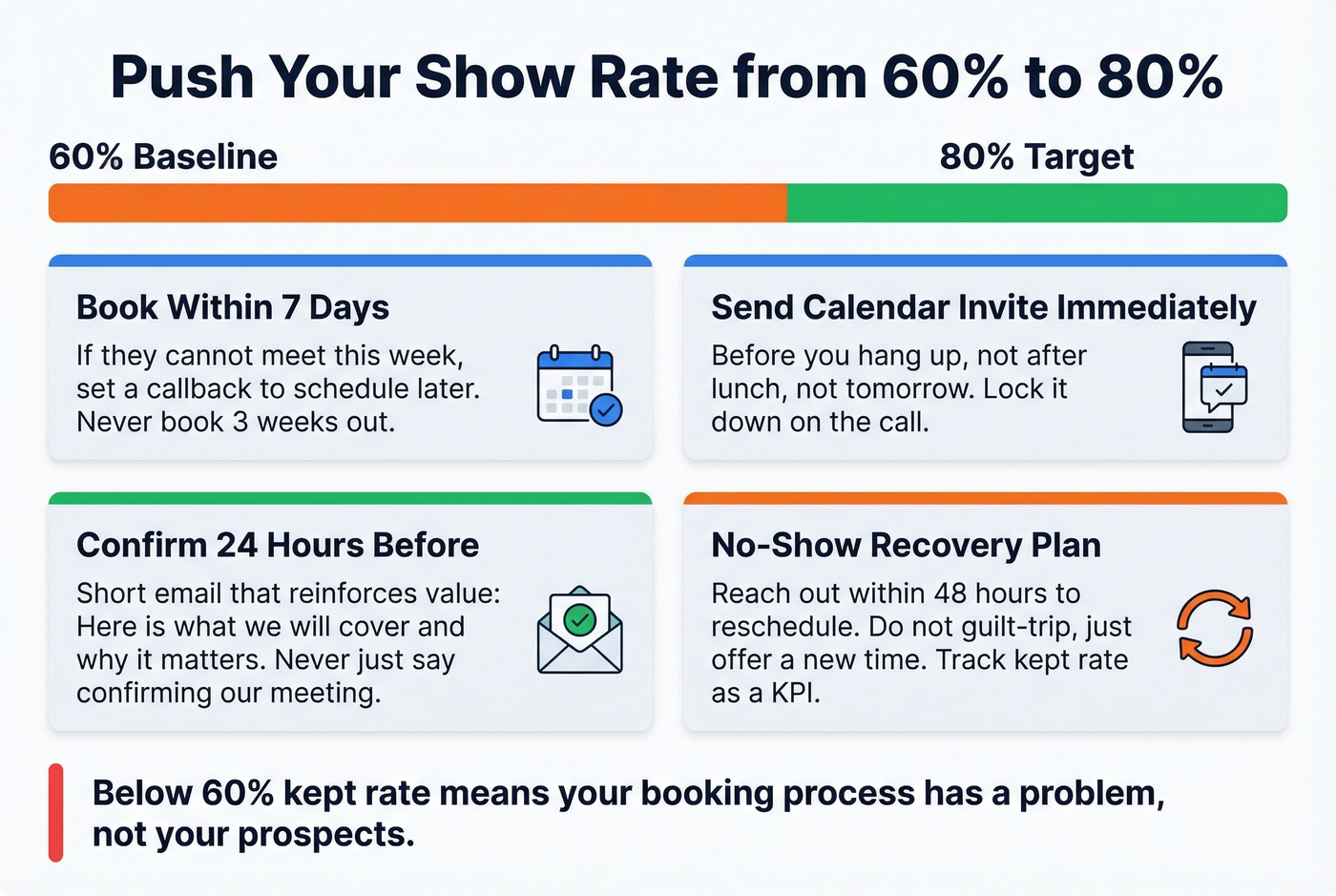 Push Your Show Rate from 60% to 80%

60% Baseline

80% Target

Book Within 7 Days

If they cannot meet this week, set a callback to schedule later. Never book 3 weeks out.

Send Calendar Invite Immediately

Before you hang up, not after lunch, not tomorrow. Lock it down on the call.

Confirm 24 Hours Before

Short email that reinforces value: Here is what we will cover and why it matters. Never just say confirming our meeting.

No-Show Recovery Plan

Reach out within 48 hours to reschedule. Do not guilt-trip, just offer a new time. Track kept rate as a KPI.

Below 60% kept rate means your booking process has a problem, not your prospects.